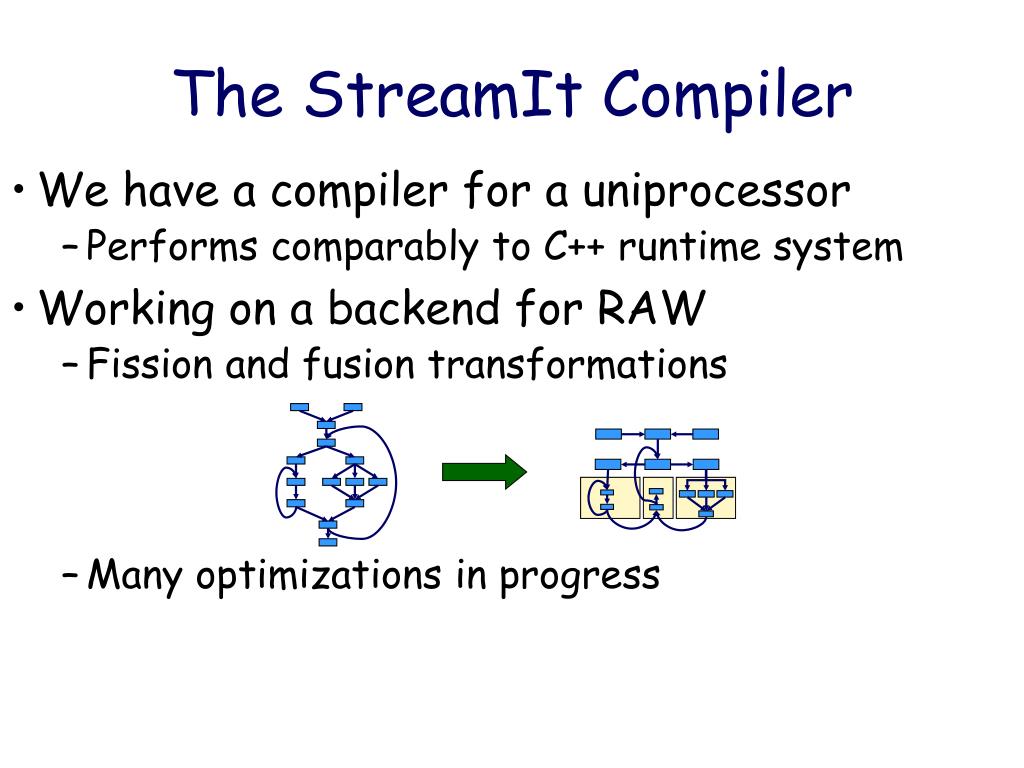 The StreamIt Compiler

• We have a compiler for a uniprocessor
– Performs comparably to C++ runtime system

• Working on a backend for RAW
– Fission and fusion transformations

– Many optimizations in progress